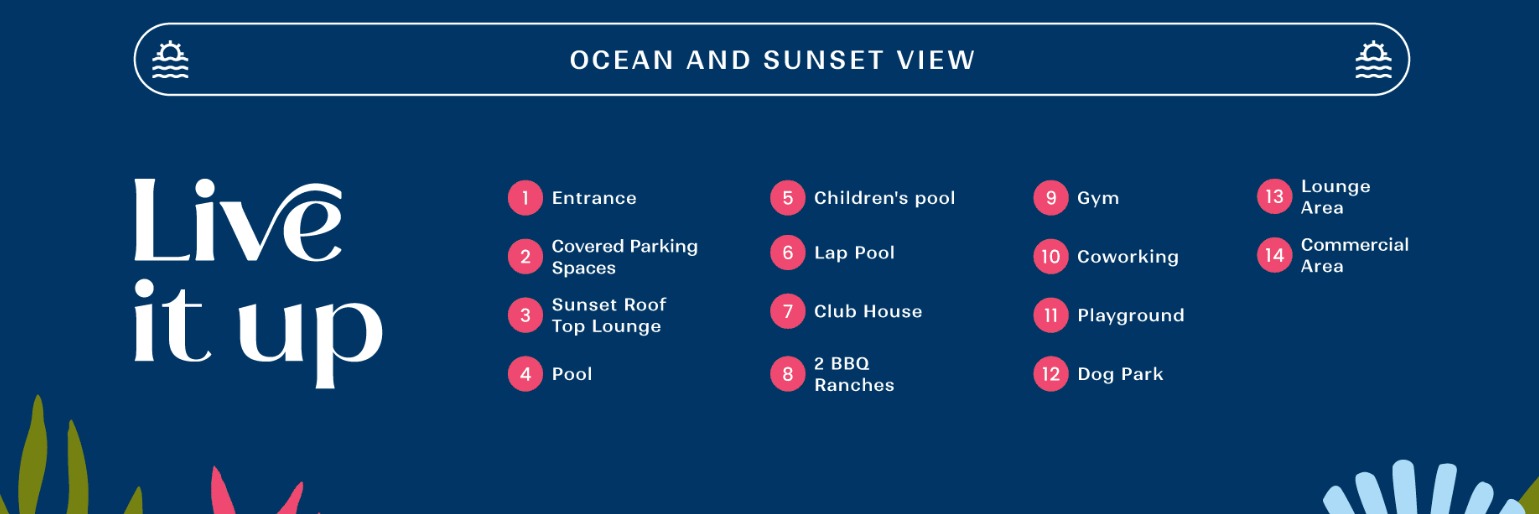 OCEAN AND SUNSET VIEW

Live it up

1 Entrance
2 Covered Parking Spaces
3 Sunset Roof Top Lounge
4 Pool

5 Children's pool
6 Lap Pool
7 Club House
8 2 BBQ Ranches

9 Gym
10 Coworking
11 Playground
12 Dog Park

13 Lounge Area
14 Commercial Area